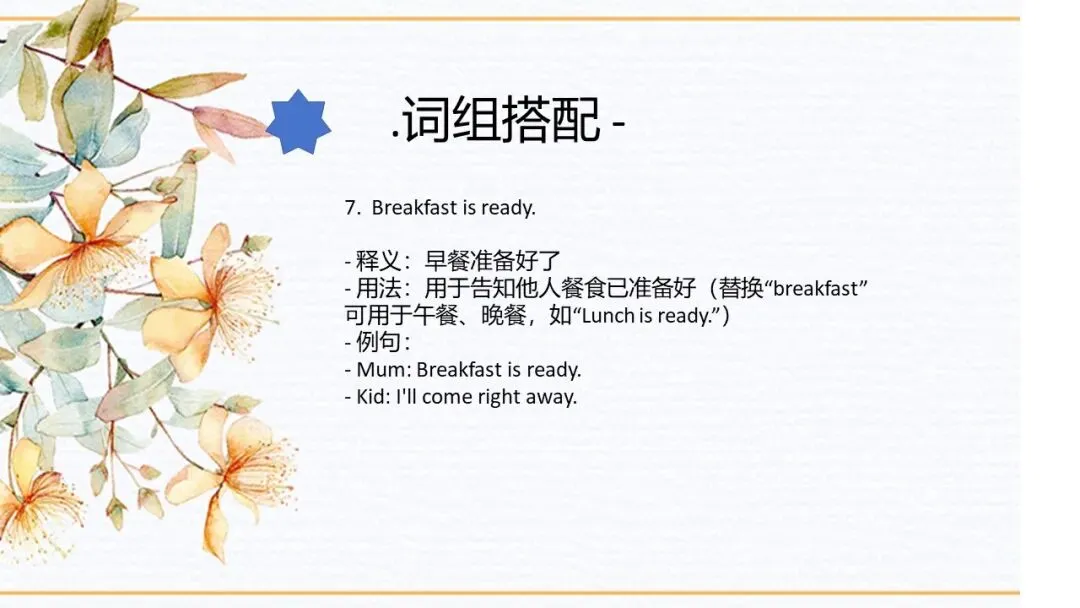 .词组搭配 -

7. Breakfast is ready.

- 释义：早餐准备好了
- 用法：用于告知他人餐食已准备好（替换“breakfast”可用于午餐、晚餐，如“Lunch is ready.”）
- 例句：
- Mum: Breakfast is ready.
- Kid: I'll come right away.